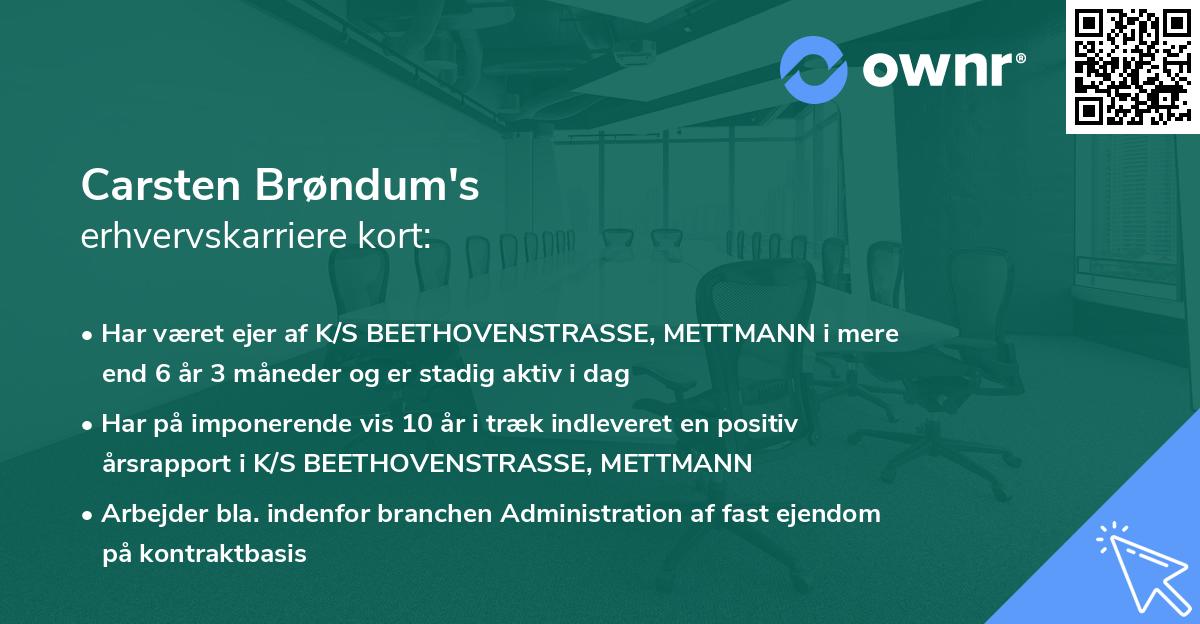 ownr®

Carsten Brøndum's
erhvervskarriere kort:

• Har været ejer af K/S BEETHOVENSTRASSE, METTMANN i mere end 6 år 3 måneder og er stadig aktiv i dag

• Har på imponerende vis 10 år i træk indleveret en positiv årsrapport i K/S BEETHOVENSTRASSE, METTMANN

• Arbejder bla. indenfor branchen Administration af fast ejendom på kontraktbasis